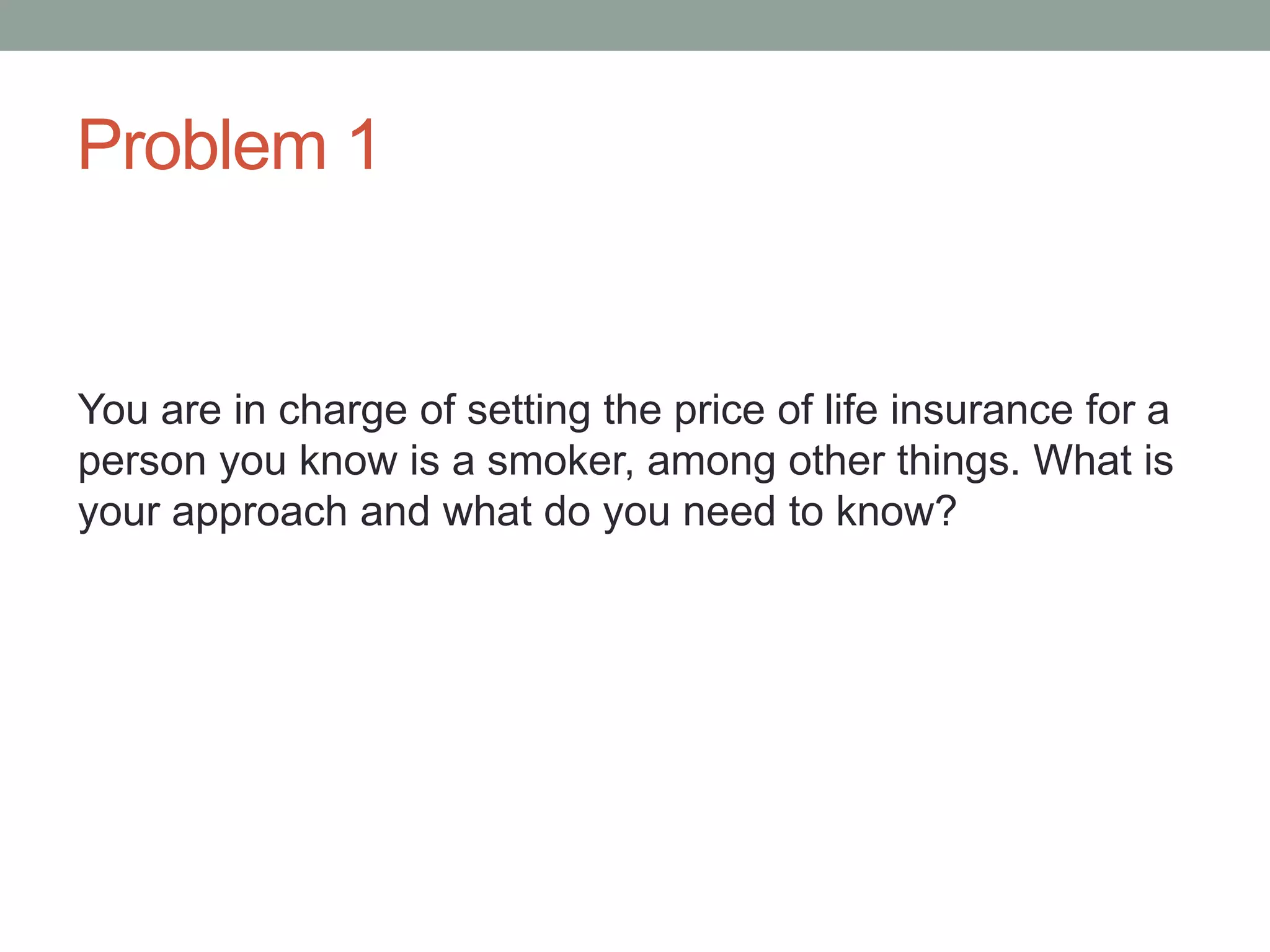 Problem 1

You are in charge of setting the price of life insurance for a person you know is a smoker, among other things. What is your approach and what do you need to know?